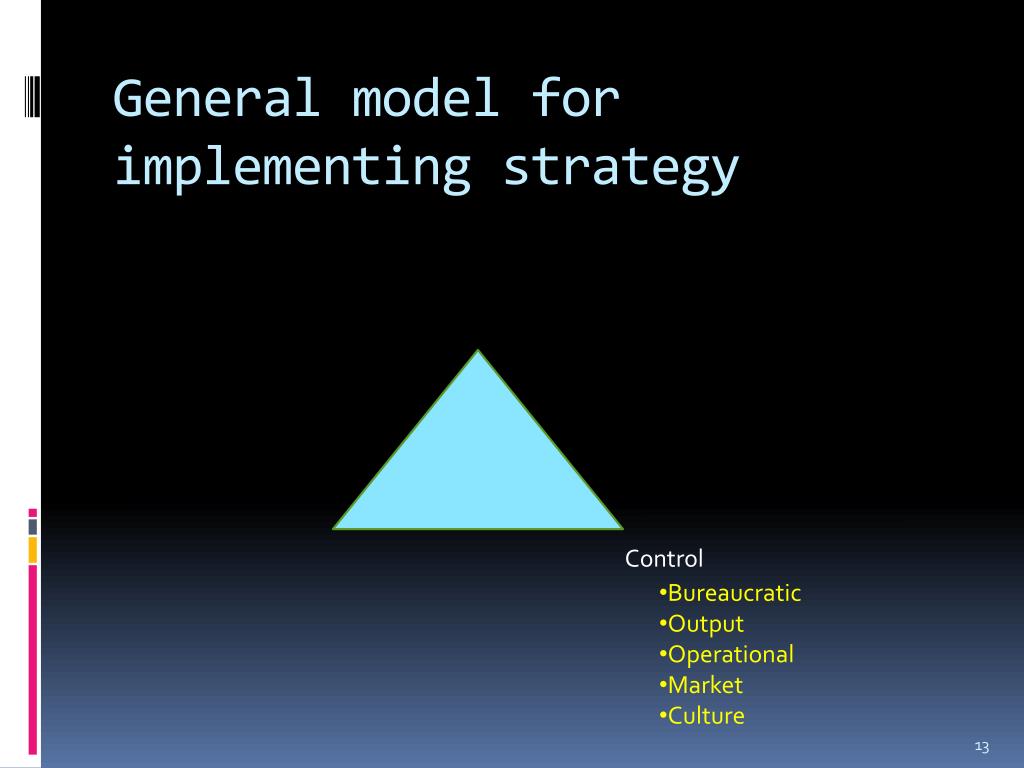 General model for implementing strategy

Control
•Bureaucratic
•Output
•Operational
•Market
•Culture

13